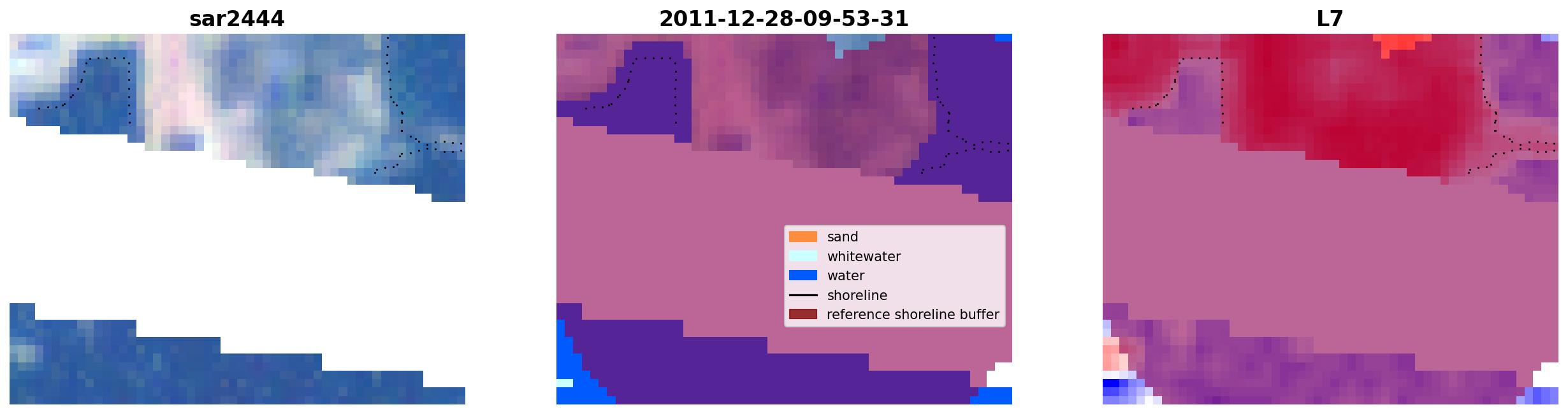 sar2444

2011-12-28-09-53-31

sand
whitewater
water
shoreline
reference shoreline buffer

L7